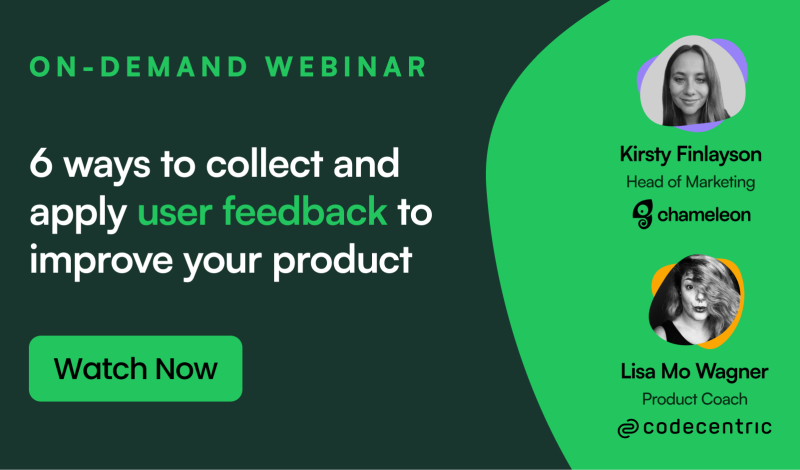 ON-DEMAND WEBINAR

6 ways to collect and apply user feedback to improve your product

Watch Now

Kirsty Finlayson
Head of Marketing
chameleon

Lisa Mo Wagner
Product Coach
codecentric